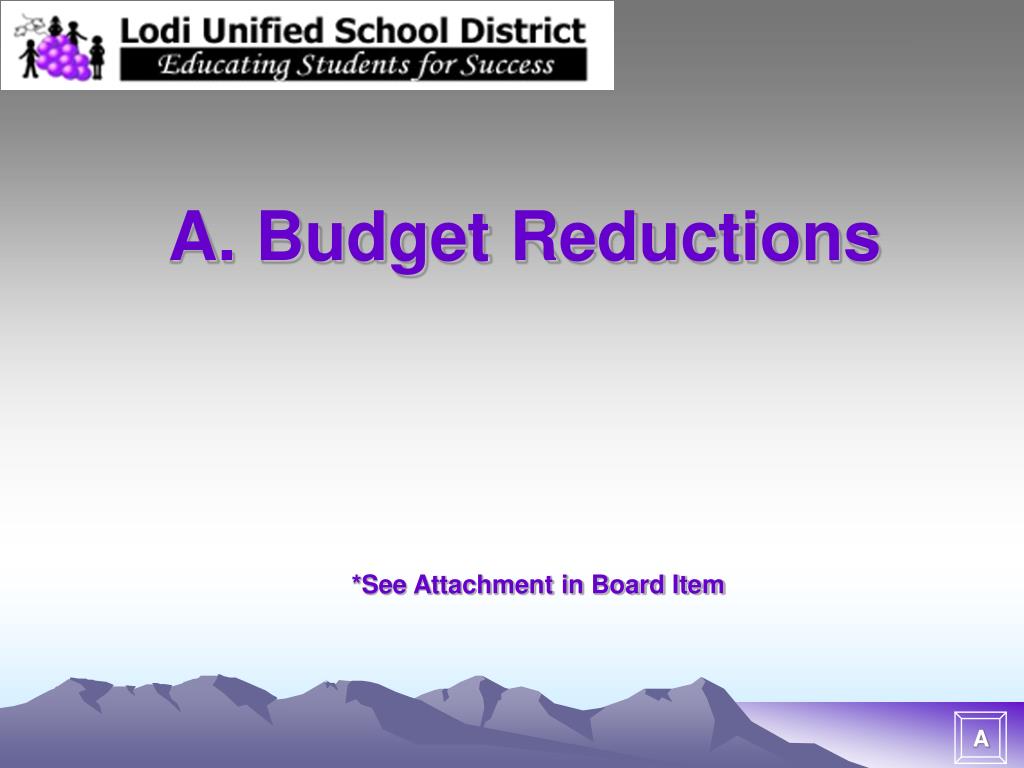 Lodi Unified School District
Educating Students for Success

A. Budget Reductions

*See Attachment in Board Item

A